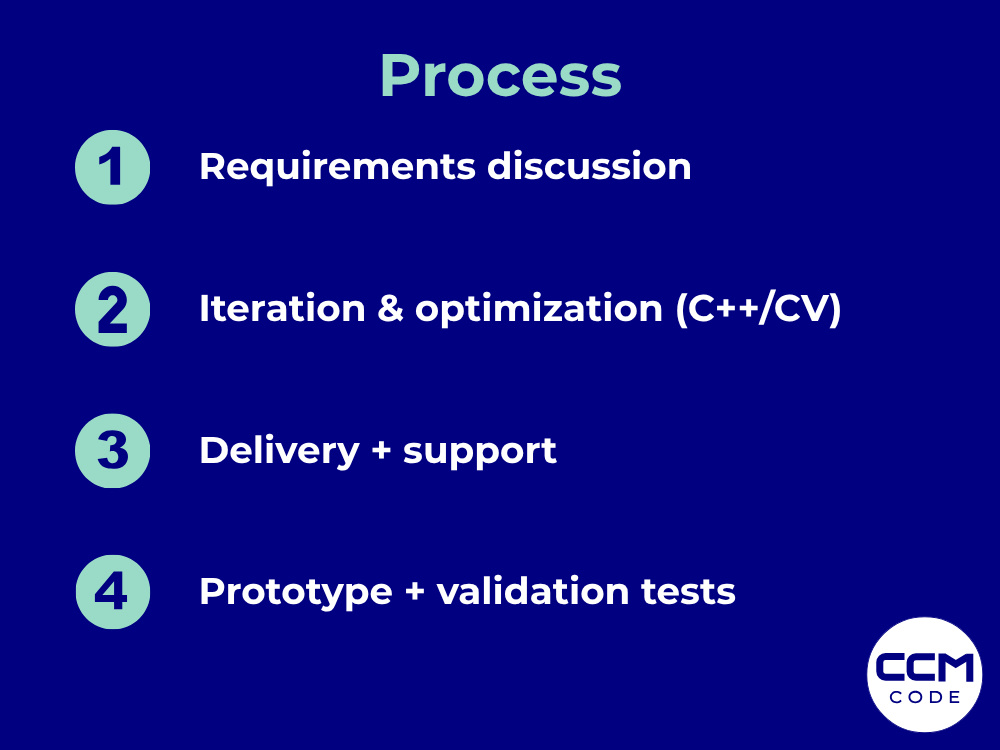 Process

1 Requirements discussion

2 Iteration & optimization (C++/CV)

3 Delivery + support

4 Prototype + validation tests

CCM
CODE